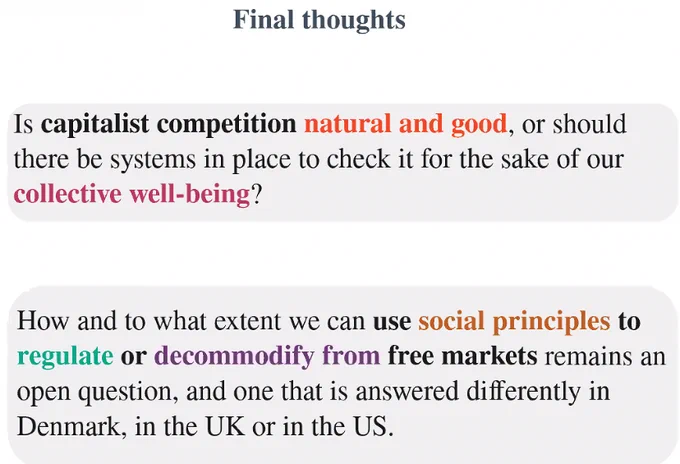 Final thoughts

Is capitalist competition natural and good, or should there be systems in place to check it for the sake of our collective well-being?

How and to what extent we can use social principles to regulate or decommodify from free markets remains an open question, and one that is answered differently in Denmark, in the UK or in the US.